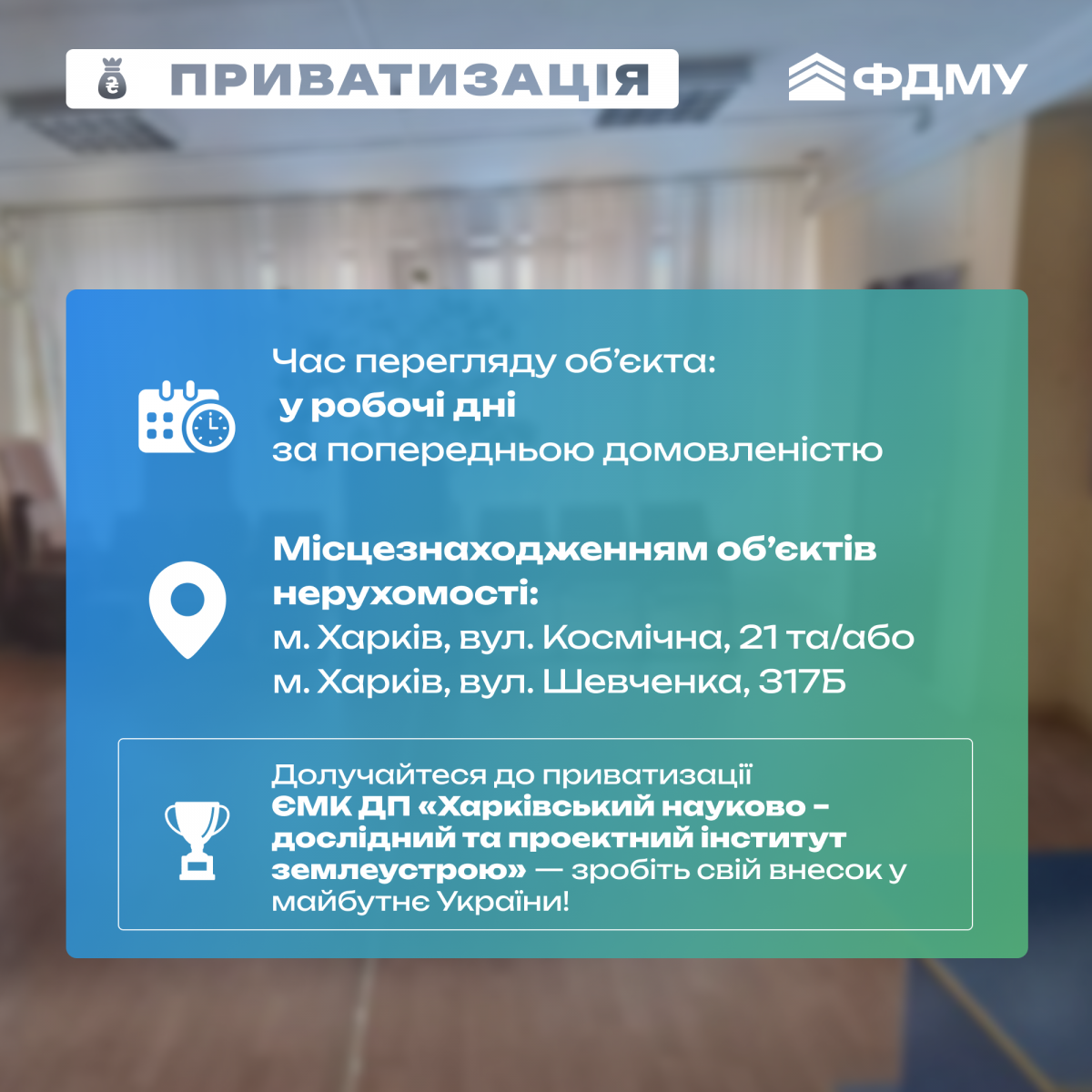 ₴ ПРИВАТИЗАЦІЯ

ФДМУ

Час перегляду об'єкта:
у робочі дні
за попередньою домовленістю

Місцезнаходженням об'єктів нерухомості:
м. Харків, вул. Космічна, 21 та/або
м. Харків, вул. Шевченка, 317Б

Долучайтеся до приватизації ЄМК ДП «Харківський науково - дослідний та проектний інститут землеустрою» — зробіть свій внесок у майбутнє України!